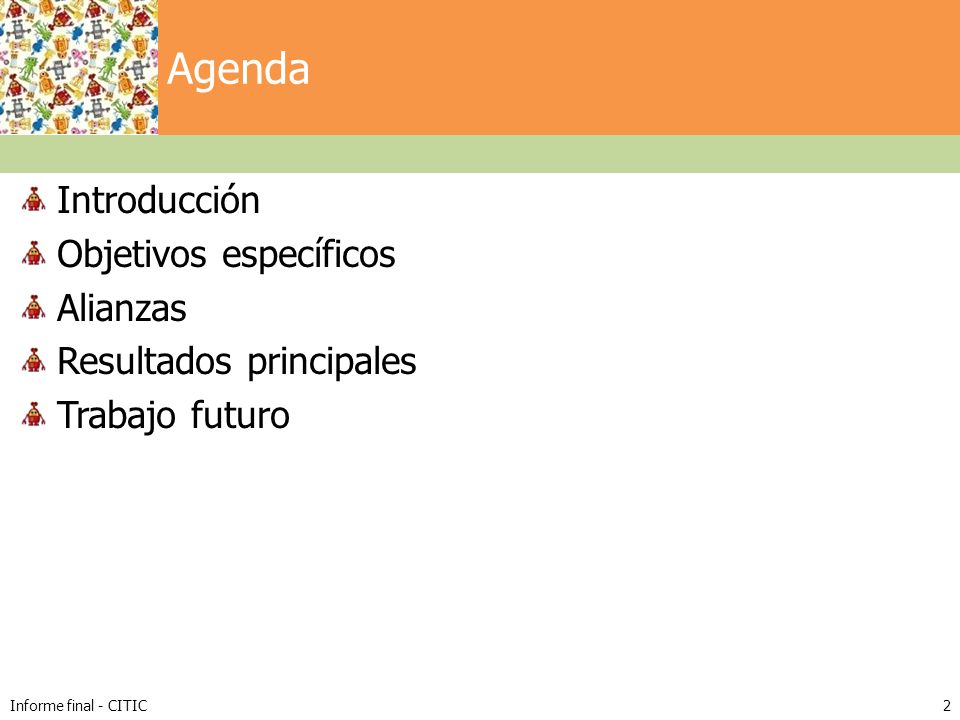 Agenda

Introducción
Objetivos específicos
Alianzas
Resultados principales
Trabajo futuro

Informe final - CITIC

2